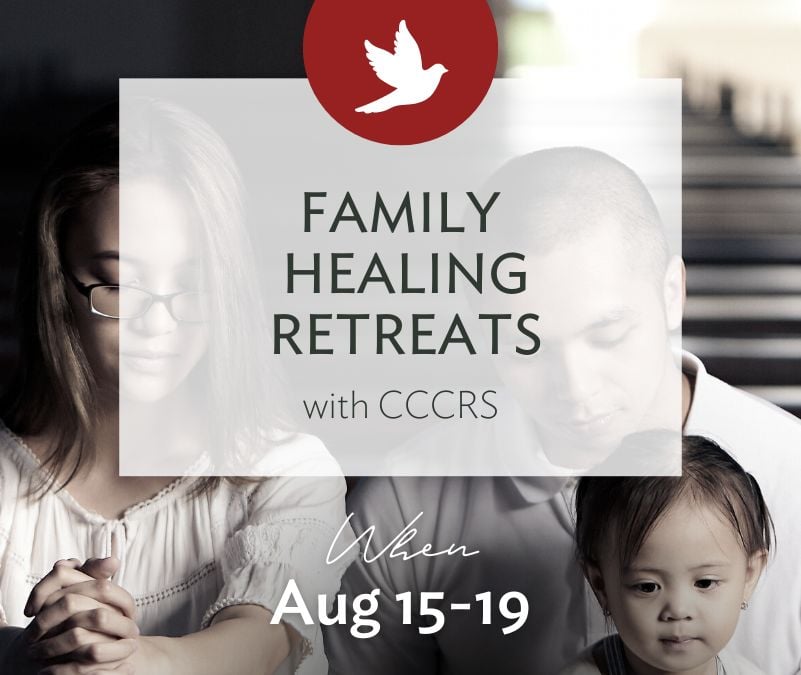 FAMILY HEALING RETREATS

with CCCRS

When

Aug 15-19